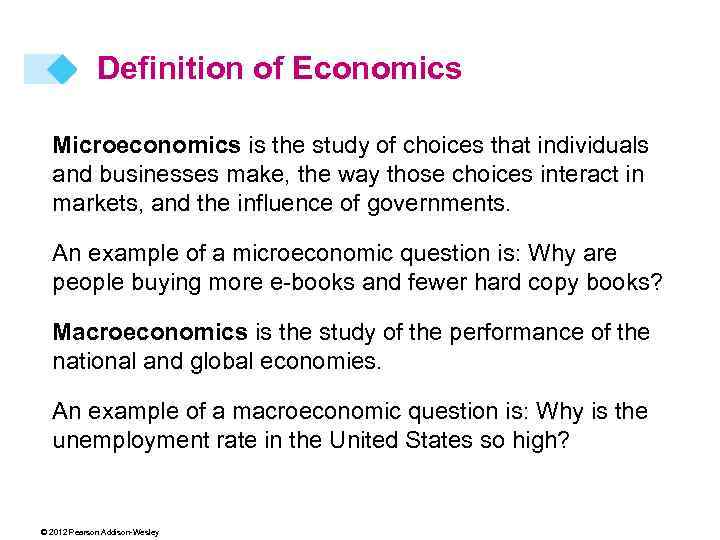 Definition of Economics

Microeconomics is the study of choices that individuals and businesses make, the way those choices interact in markets, and the influence of governments.

An example of a microeconomic question is: Why are people buying more e-books and fewer hard copy books?

Macroeconomics is the study of the performance of the national and global economies.

An example of a macroeconomic question is: Why is the unemployment rate in the United States so high?

© 2012 Pearson Addison-Wesley